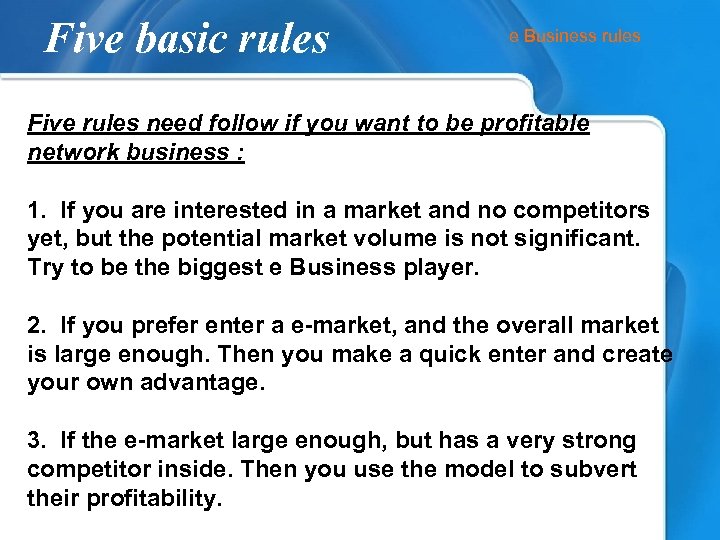 Five basic rules

e Business rules

Five rules need follow if you want to be profitable network business :

1. If you are interested in a market and no competitors yet, but the potential market volume is not significant. Try to be the biggest e Business player.

2. If you prefer enter a e-market, and the overall market is large enough. Then you make a quick enter and create your own advantage.

3. If the e-market large enough, but has a very strong competitor inside. Then you use the model to subvert their profitability.